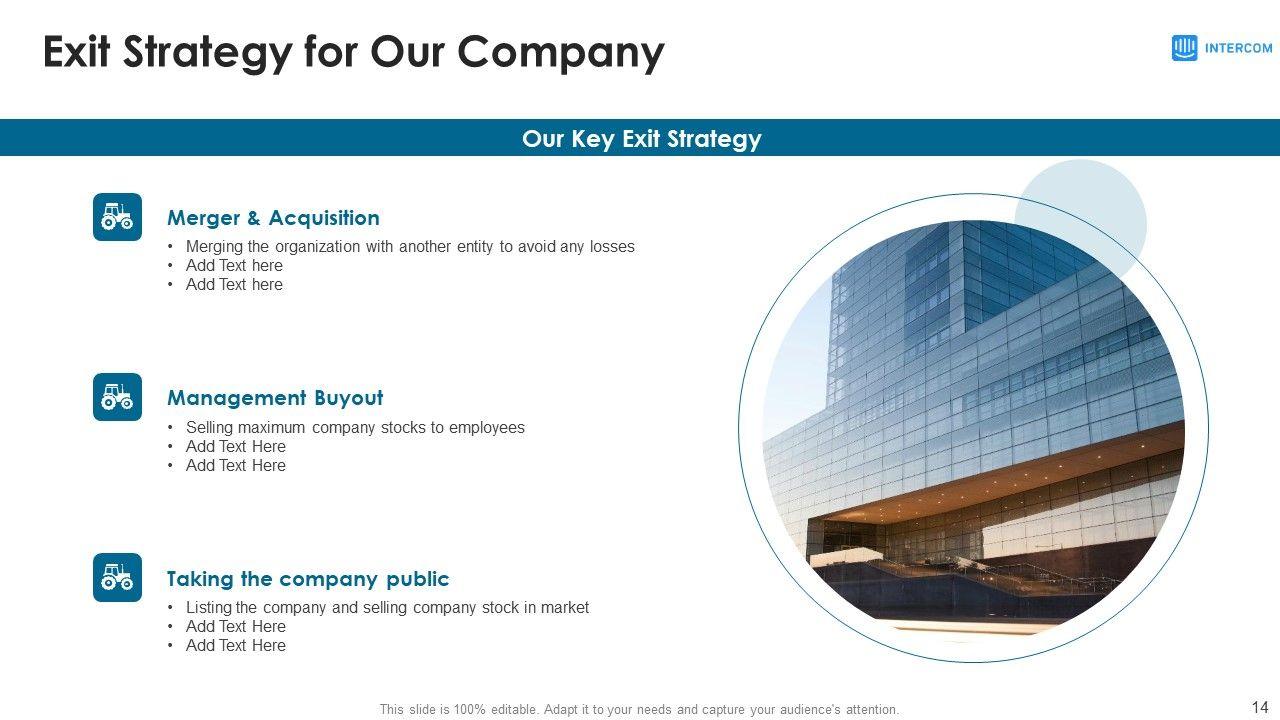 Exit Strategy for Our Company

INTERCOM

Our Key Exit Strategy

Merger & Acquisition
• Merging the organization with another entity to avoid any losses
• Add Text here
• Add Text here

Management Buyout
• Selling maximum company stocks to employees
• Add Text Here
• Add Text Here

Taking the company public
• Listing the company and selling company stock in market
• Add Text Here
• Add Text Here

This slide is 100% editable. Adapt it to your needs and capture your audience's attention.

14